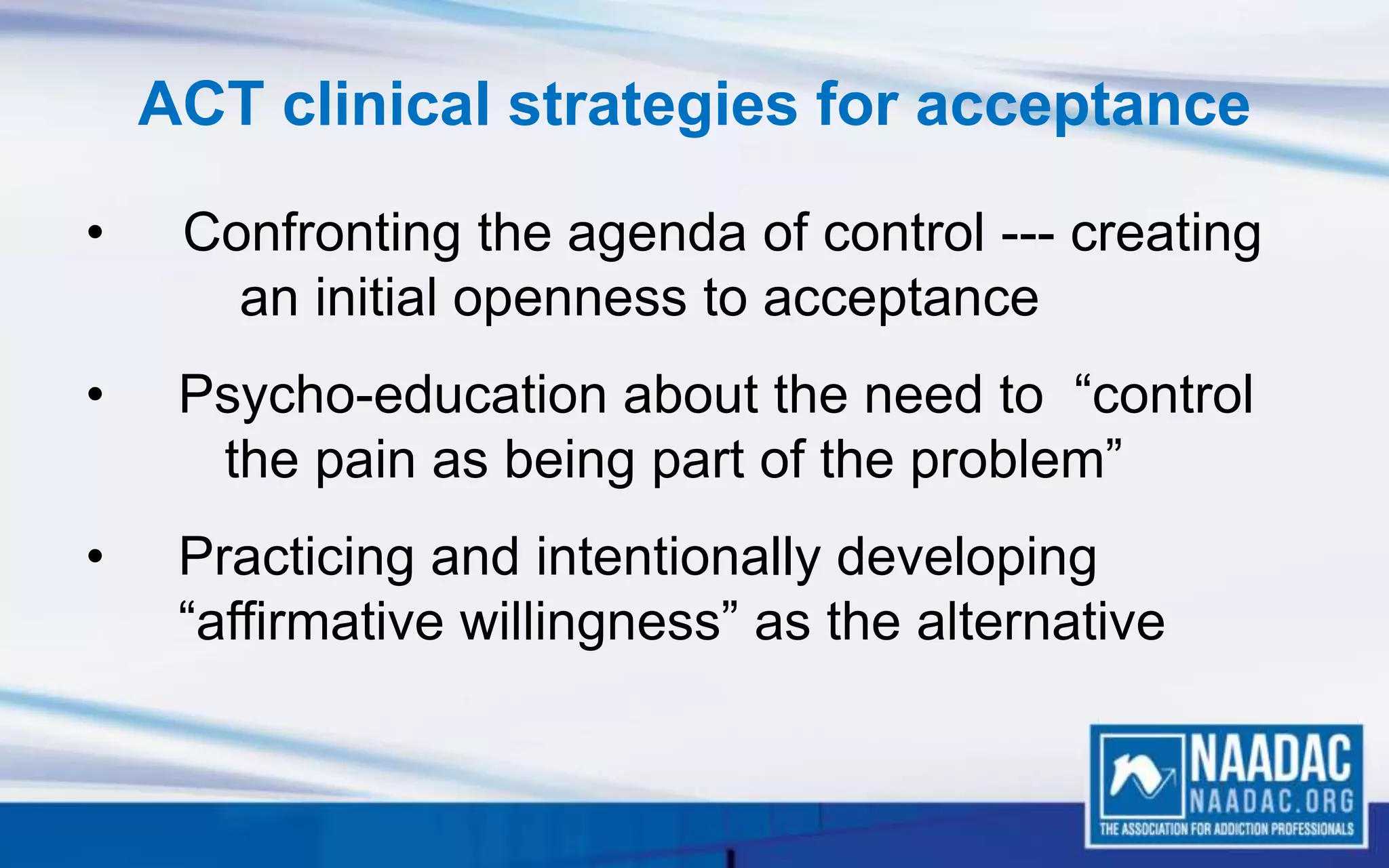 ACT clinical strategies for acceptance

• Confronting the agenda of control --- creating an initial openness to acceptance

• Psycho-education about the need to “control the pain as being part of the problem”

• Practicing and intentionally developing “affirmative willingness” as the alternative

NAADAC
NAADAC.ORG
THE ASSOCIATION FOR ADDICTION PROFESSIONALS